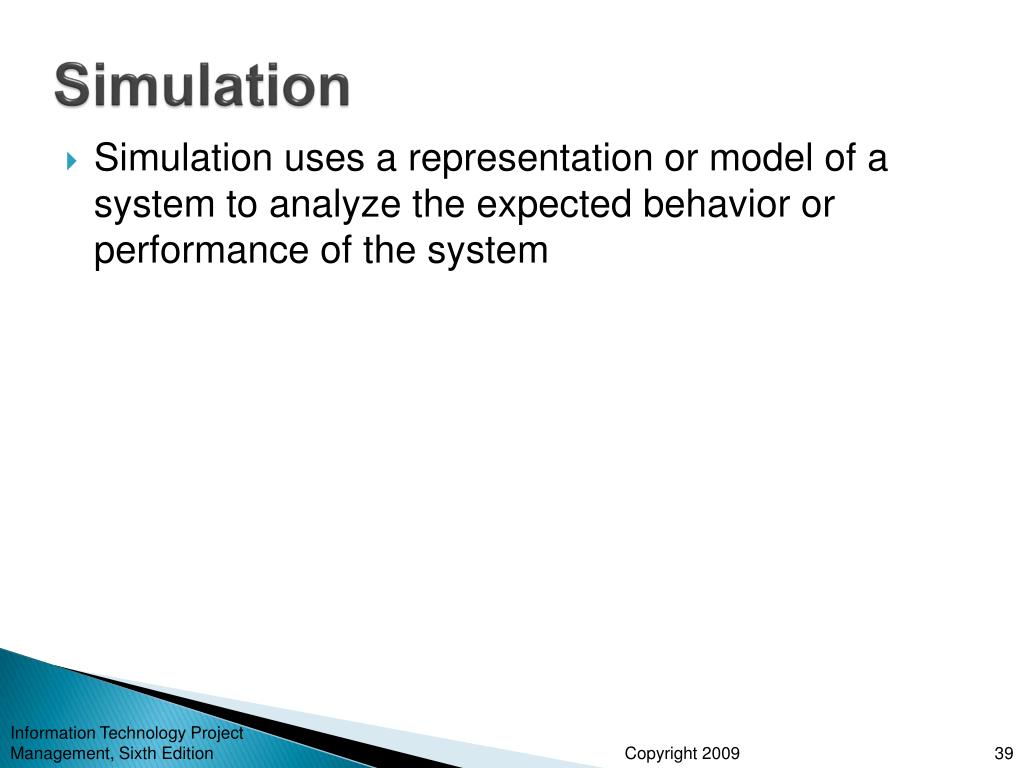 Simulation

Simulation uses a representation or model of a system to analyze the expected behavior or performance of the system

Information Technology Project Management, Sixth Edition

Copyright 2009

39